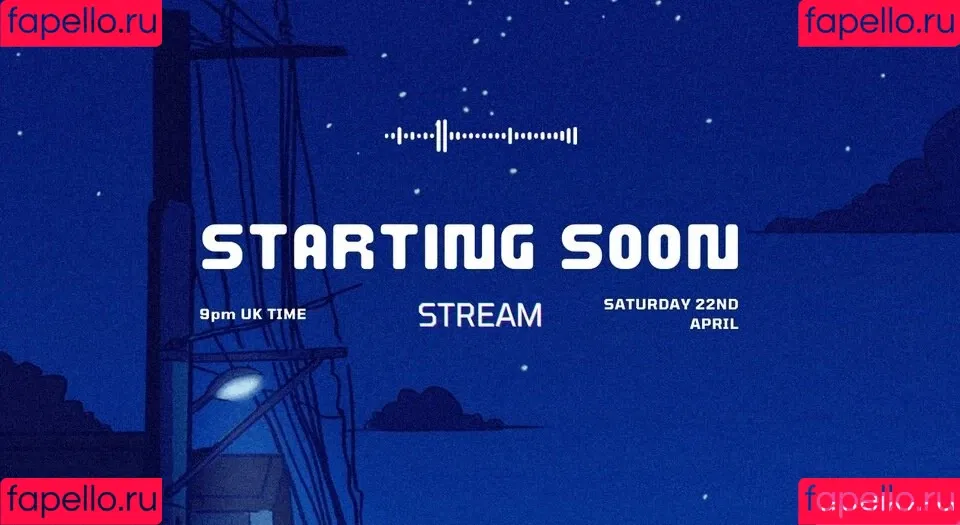 fapello.ru

fapello.ru

STARTING SOON

9pm UK TIME

STREAM

SATURDAY 22ND APRIL

fapello.ru

fapello.ru